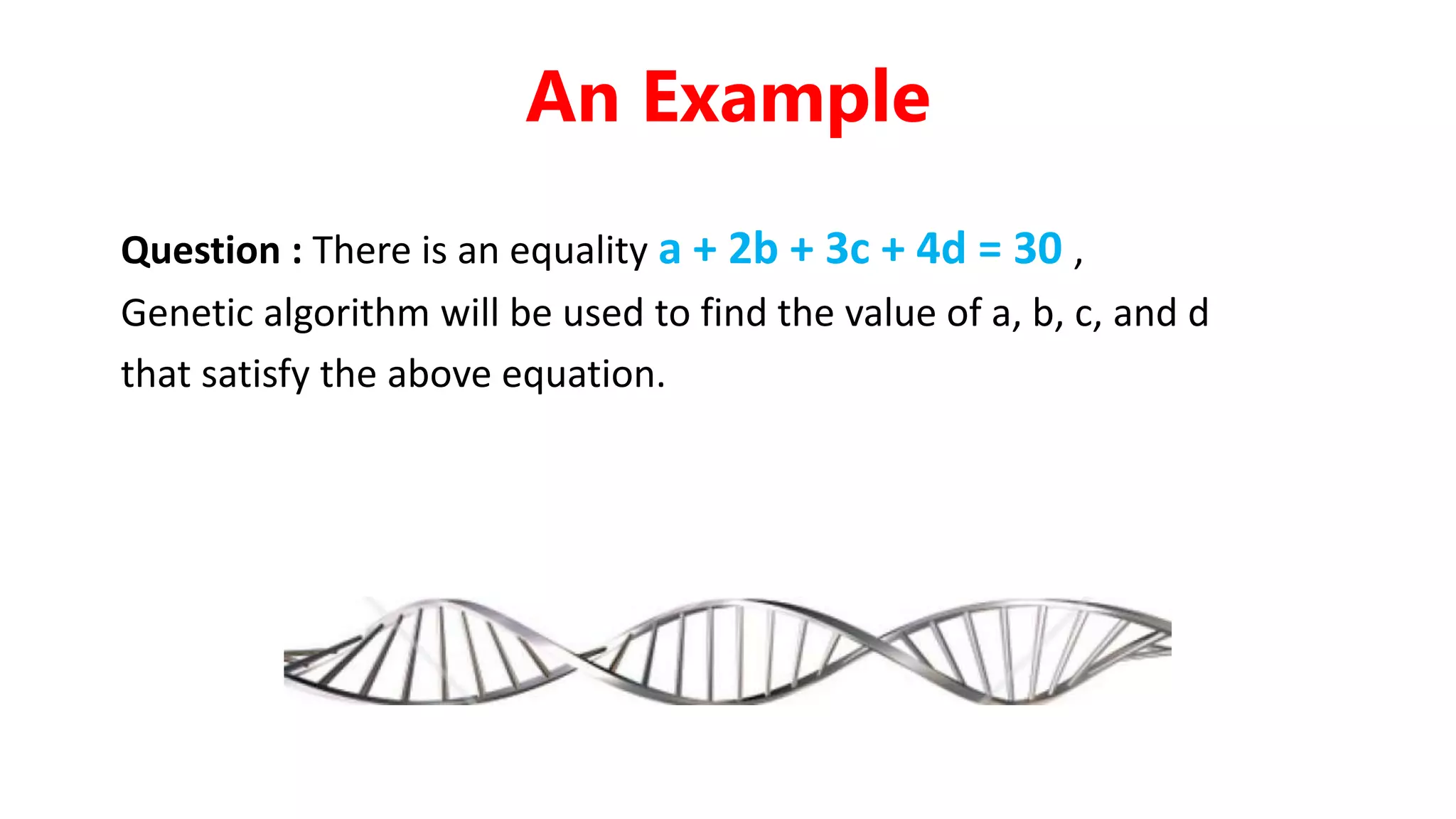 An Example

Question : There is an equality $a + 2b + 3c + 4d = 30$ , Genetic algorithm will be used to find the value of a, b, c, and d that satisfy the above equation.